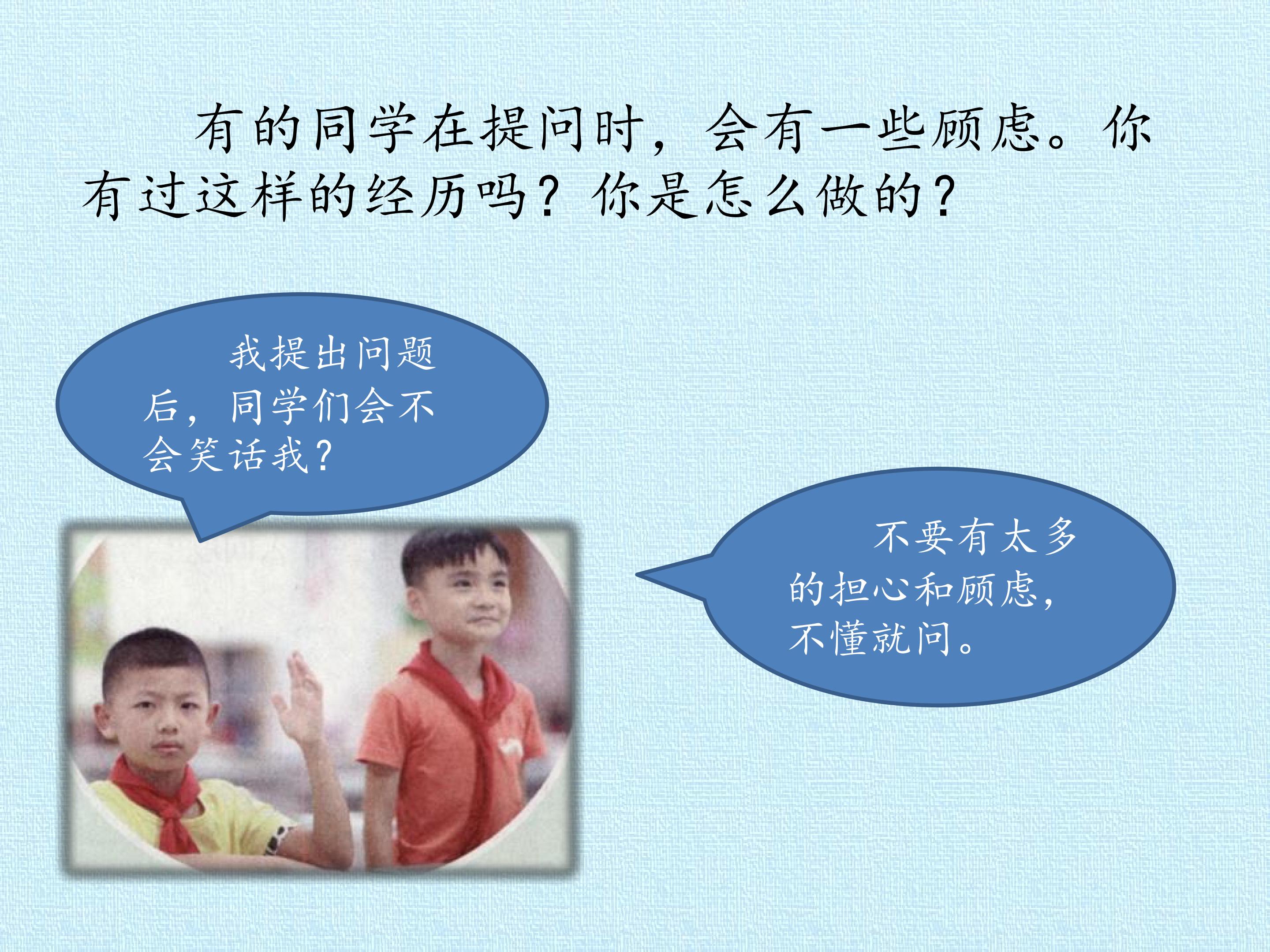 有的同学在提问时，会有一些顾虑。你有过这样的经历吗？你是怎么做的？

我提出问题后，同学们会不会笑话我？

不要有太多的担心和顾虑，不懂就问。